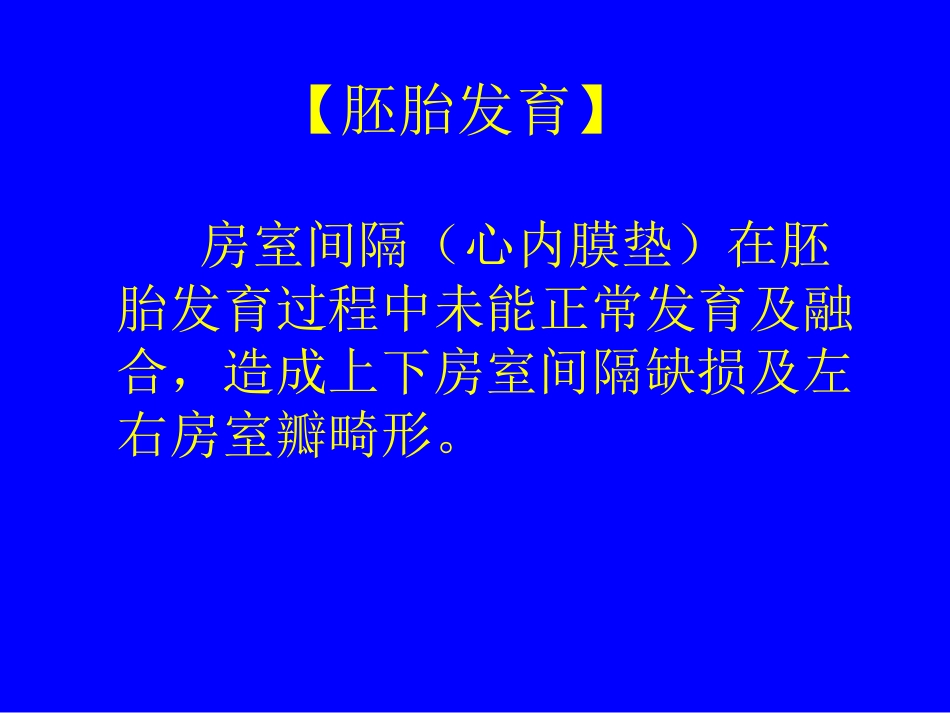 【胚胎发育】

房室间隔（心内膜垫）在胚胎发育过程中未能正常发育及融合，造成上下房室间隔缺损及左右房室瓣畸形。